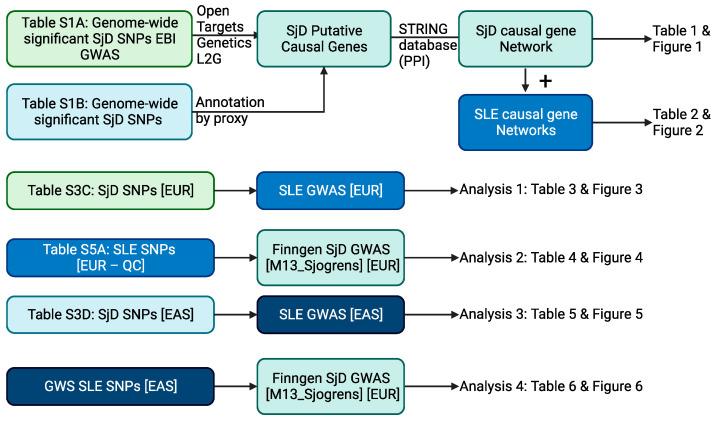 Table S1A: Genome-wide significant SjD SNPs EBI GWAS

Open Targets Genetics L2G

SjD Putative Causal Genes

STRING database (PPI)

SjD causal gene Network

Table 1 & Figure 1

Table S1B: Genome-wide significant SjD SNPs

Annotation by proxy

+

SLE causal gene Networks

Table 2 & Figure 2

Table S3C: SjD SNPs [EUR]

SLE GWAS [EUR]

Analysis 1: Table 3 & Figure 3

Table S5A: SLE SNPs [EUR – QC]

Finngen SjD GWAS [M13_Sjogrens] [EUR]

Analysis 2: Table 4 & Figure 4

Table S3D: SjD SNPs [EAS]

SLE GWAS [EAS]

Analysis 3: Table 5 & Figure 5

GWS SLE SNPs [EAS]

Finngen SjD GWAS [M13_Sjogrens] [EUR]

Analysis 4: Table 6 & Figure 6